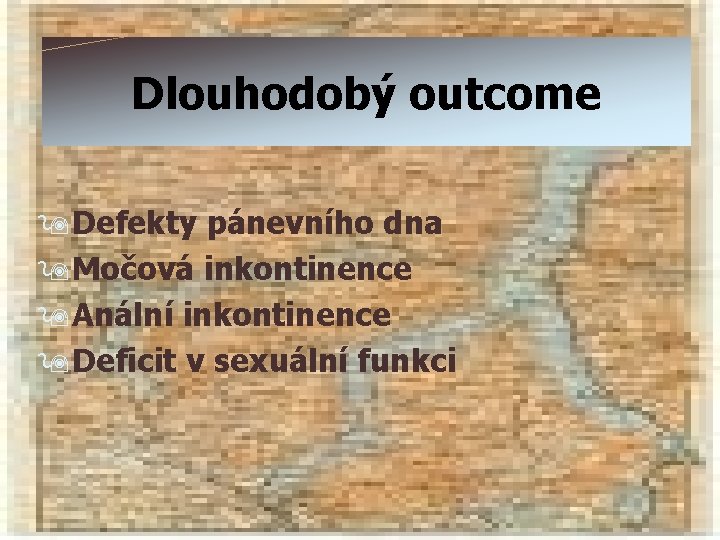 Dlouhodobý outcome

Defekty pánevního dna
Močová inkontinence
Anální inkontinence
Deficit v sexuální funkci